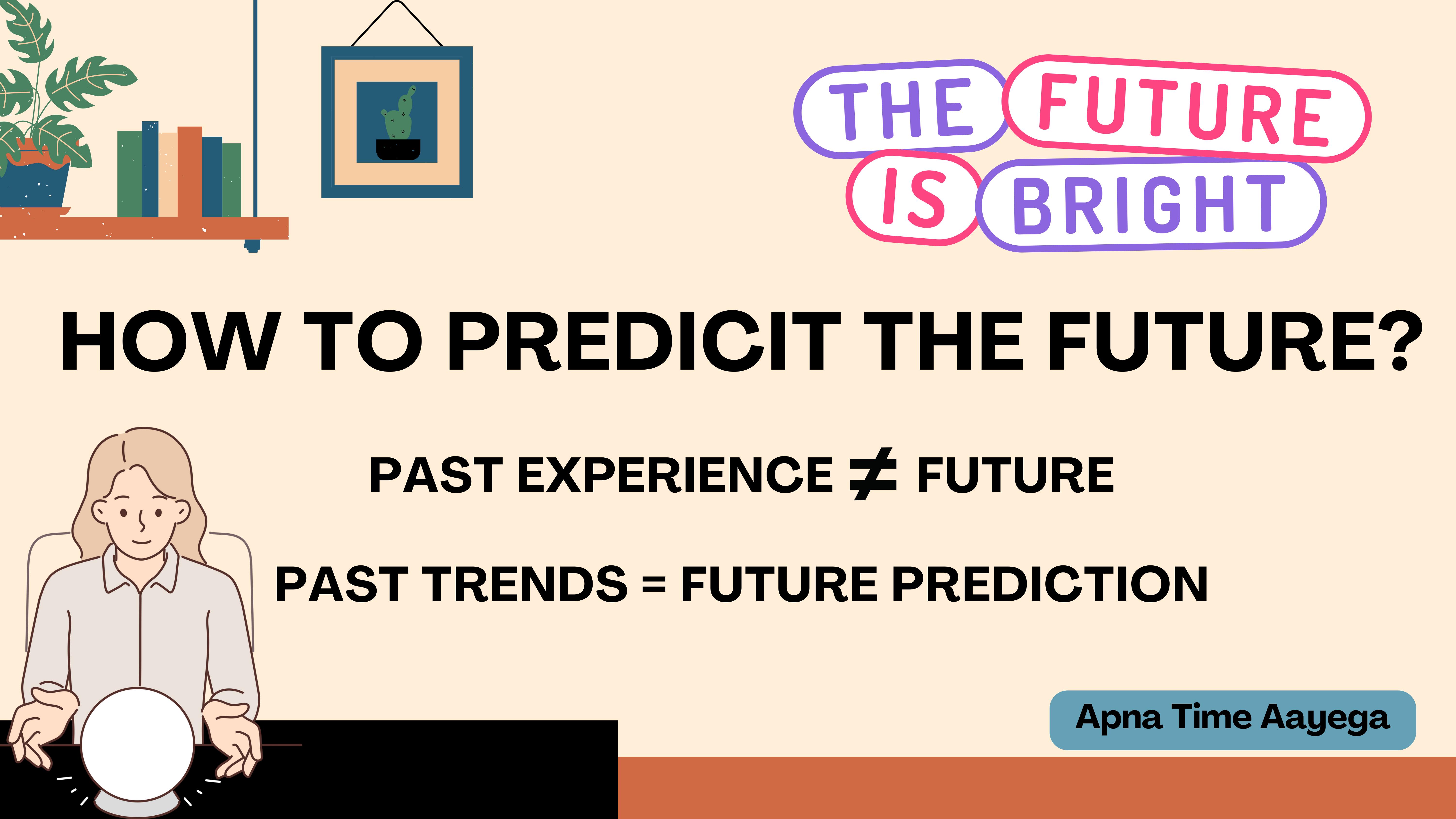 THE FUTURE IS BRIGHT

HOW TO PREDICIT THE FUTURE?

PAST EXPERIENCE $\neq$ FUTURE

PAST TRENDS = FUTURE PREDICTION

Apna Time Aayega